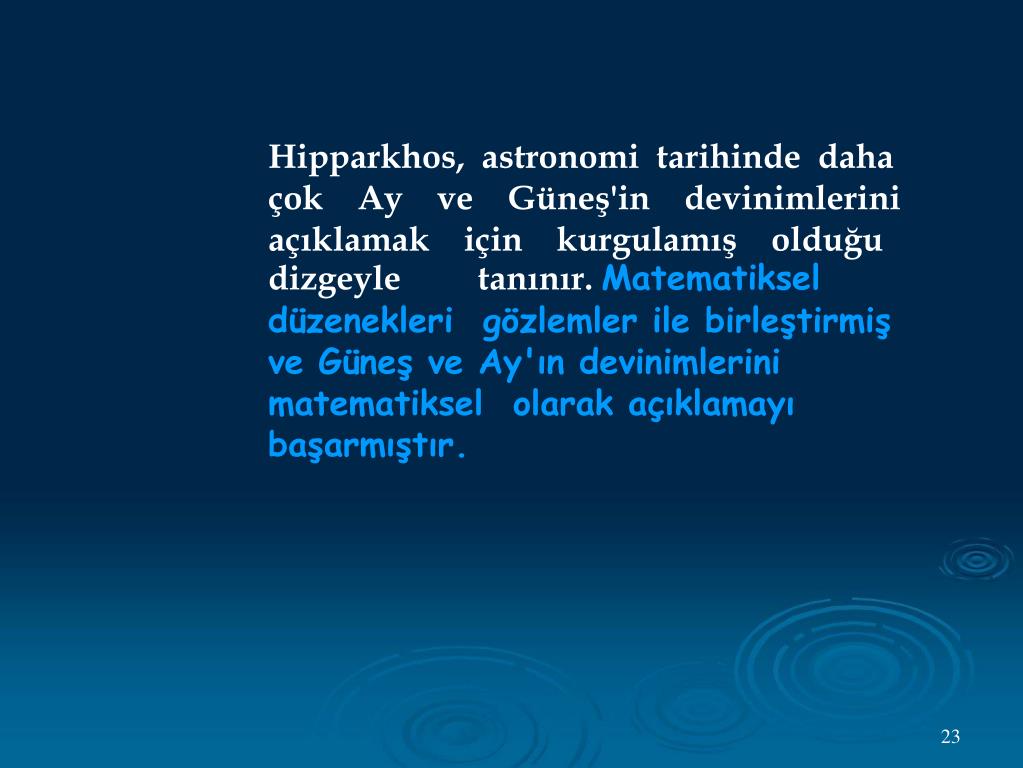 Hipparkhos, astronomi tarihinde daha çok Ay ve Güneş'in devinimlerini açıklamak için kurgulamış olduğu dizgeyle tanınır. Matematiksel düzenekleri gözlemler ile birleştirmiş ve Güneş ve Ay'ın devinimlerini matematiksel olarak açıklamayı başarmıştır.

23